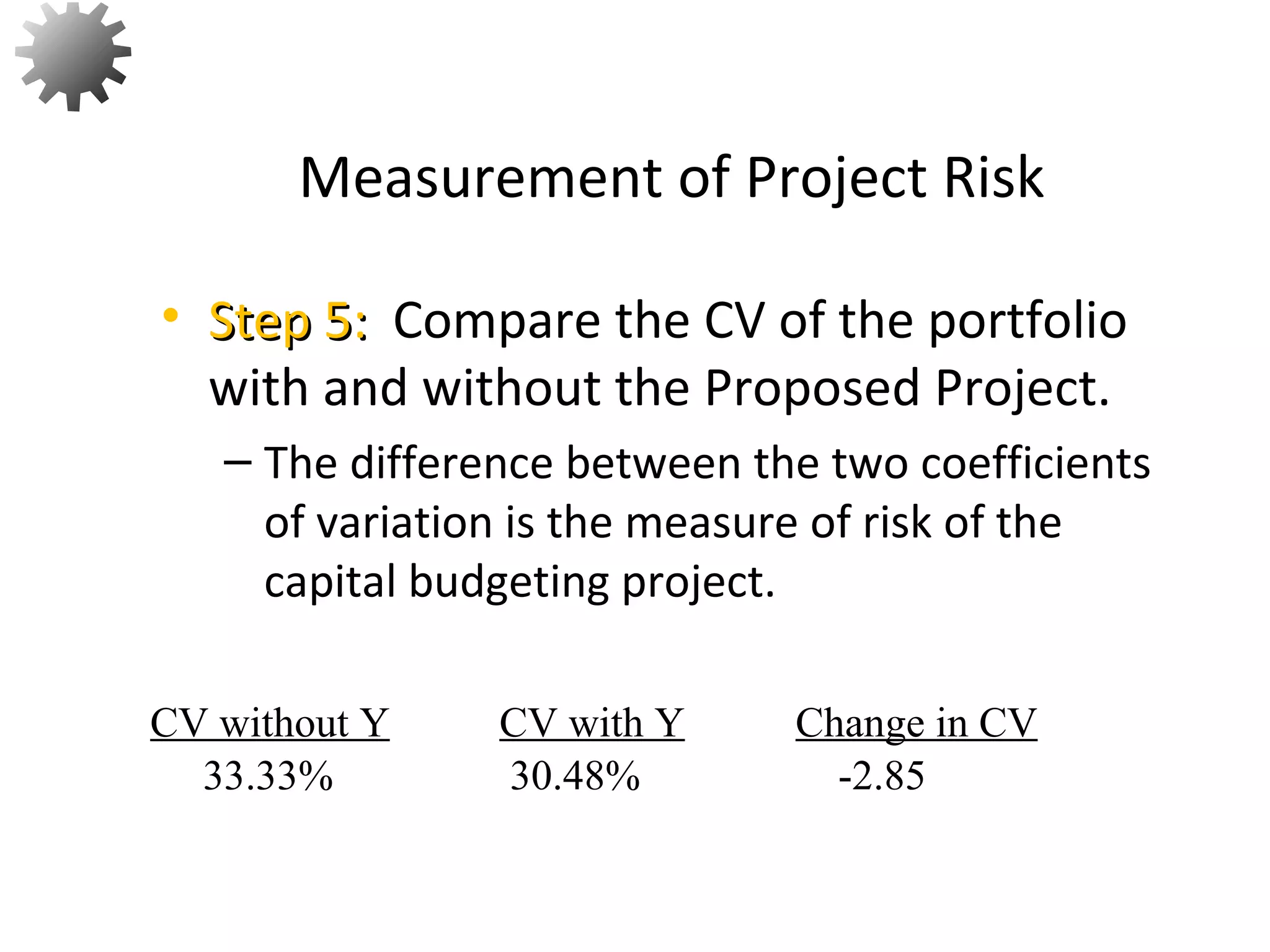 Measurement of Project Risk

• Step 5: Compare the CV of the portfolio with and without the Proposed Project.

– The difference between the two coefficients of variation is the measure of risk of the capital budgeting project.

| CV without Y | CV with Y | Change in CV |
|---|---|---|
| 33.33% | 30.48% | -2.85 |